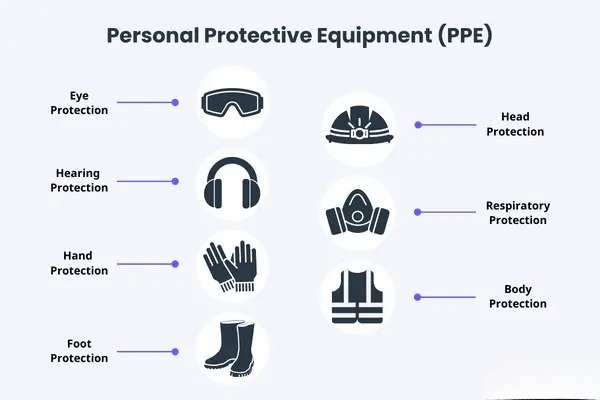 Personal Protective Equipment (PPE)

Eye Protection

Hearing Protection

Hand Protection

Foot Protection

Head Protection

Respiratory Protection

Body Protection